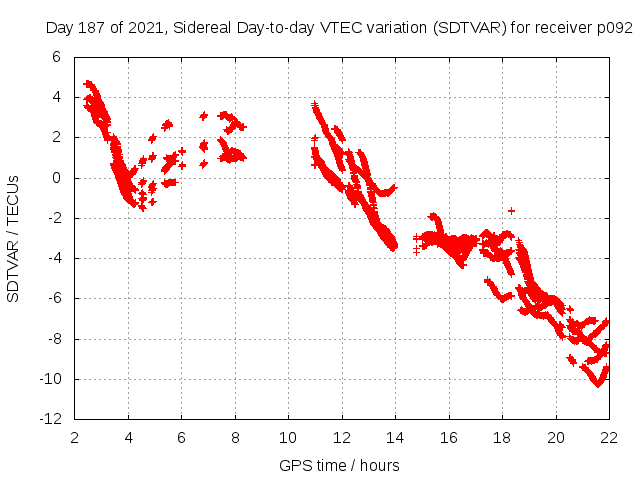 Day 187 of 2021, Sidereal Day-to-day VTEC variation (SDTVAR) for receiver p092

SDTVAR / TECUs

6
4
2
0
-2
-4
-6
-8
-10
-12

2 4 6 8 10 12 14 16 18 20 22

GPS time / hours